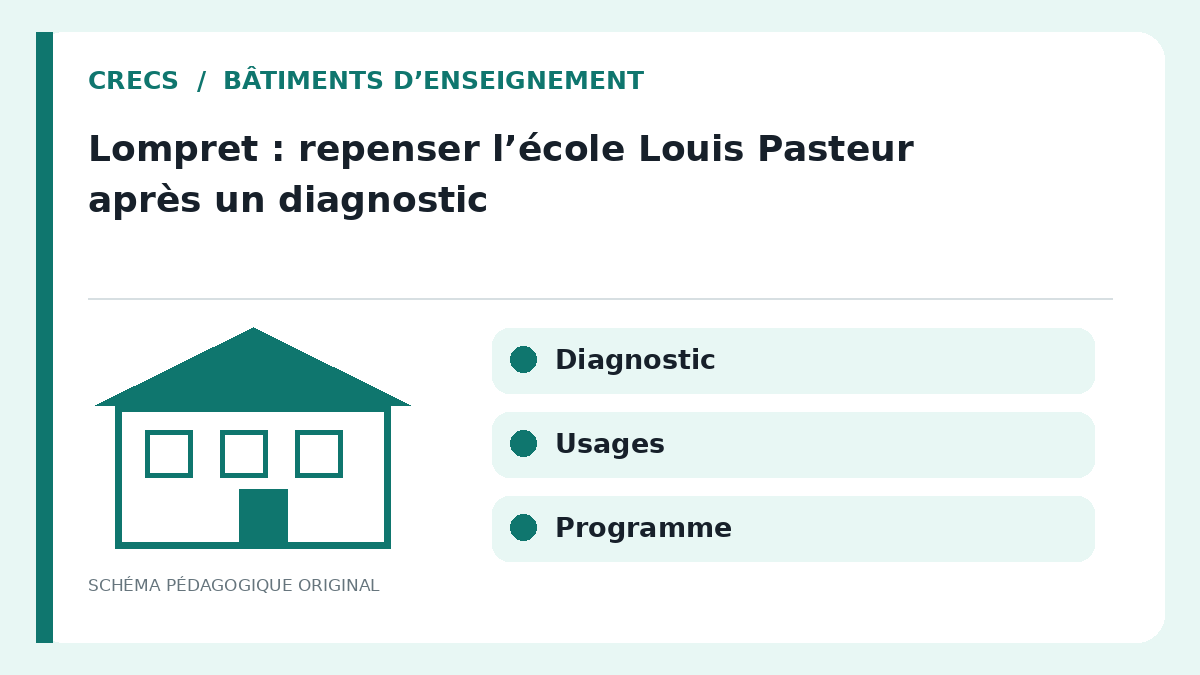 CRECS / BÂTIMENTS D’ENSEIGNEMENT

Lompret : repenser l’école Louis Pasteur après un diagnostic

SCHÉMA PÉDAGOGIQUE ORIGINAL

Diagnostic

Usages

Programme